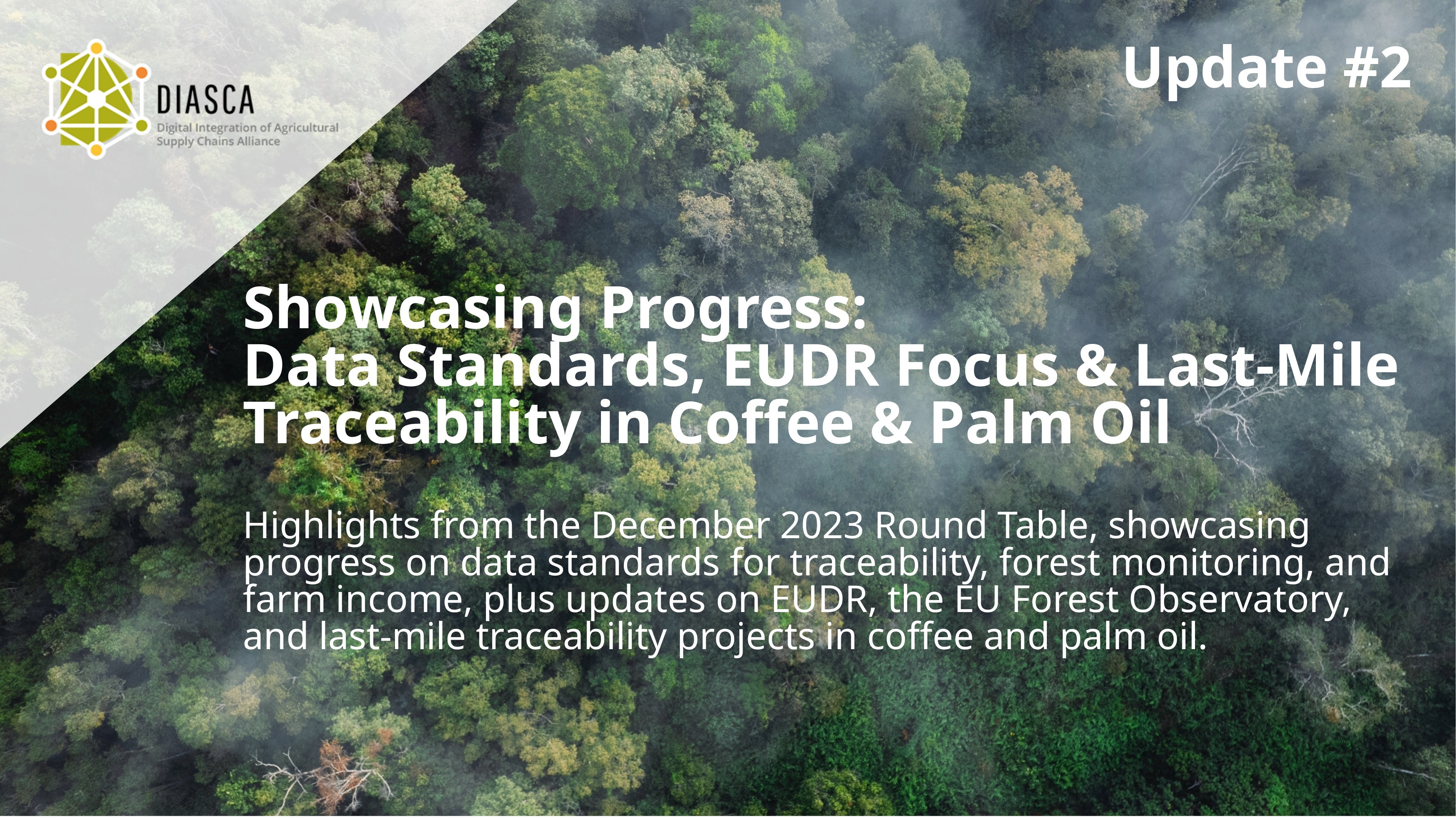 DIASCA
Digital Integration of Agricultural Supply Chains Alliance

Update #2

Showcasing Progress:
Data Standards, EUDR Focus & Last-Mile Traceability in Coffee & Palm Oil

Highlights from the December 2023 Round Table, showcasing progress on data standards for traceability, forest monitoring, and farm income, plus updates on EUDR, the EU Forest Observatory, and last-mile traceability projects in coffee and palm oil.